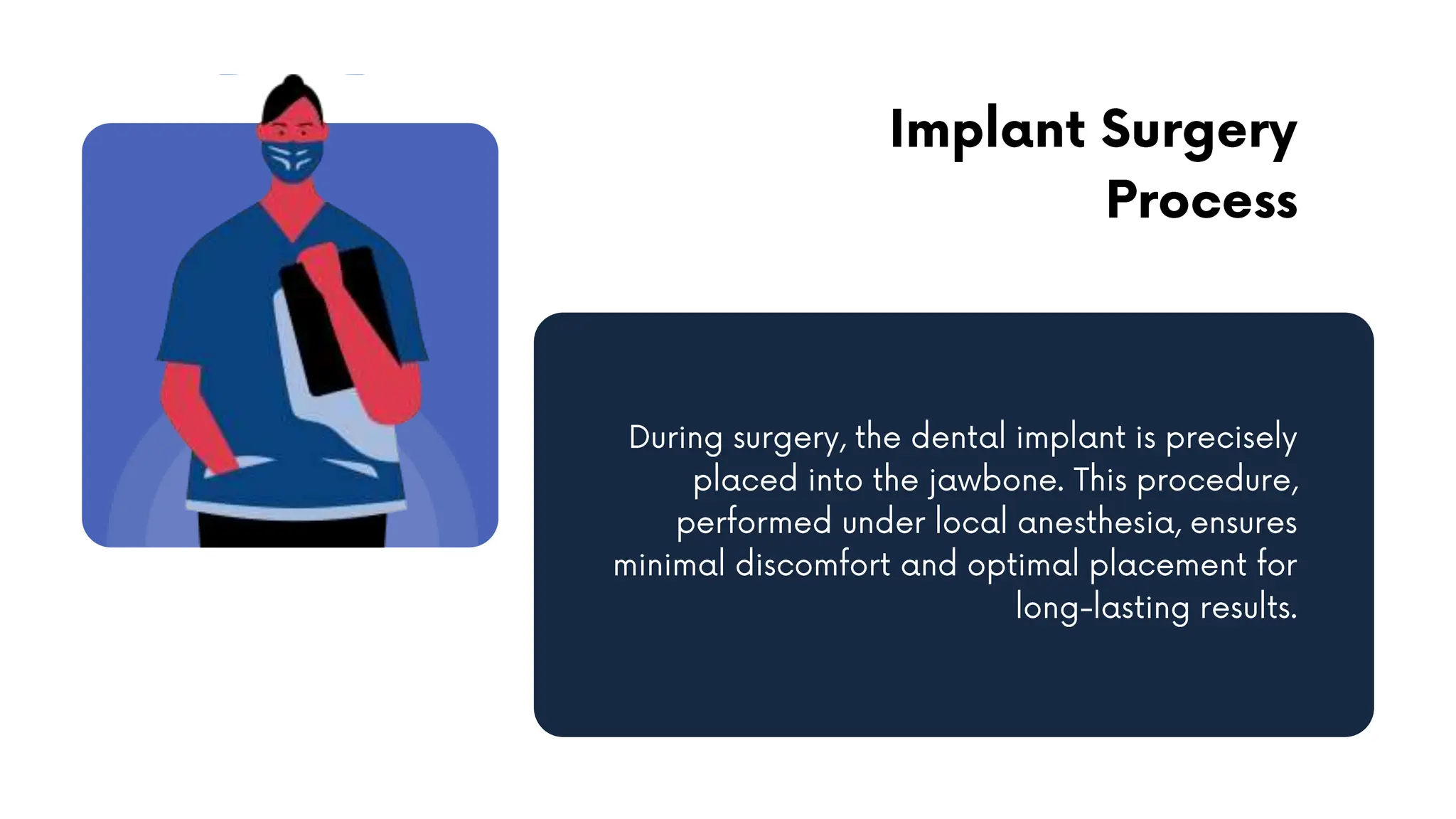 Implant Surgery Process

During surgery, the dental implant is precisely placed into the jawbone. This procedure, performed under local anesthesia, ensures minimal discomfort and optimal placement for long-lasting results.